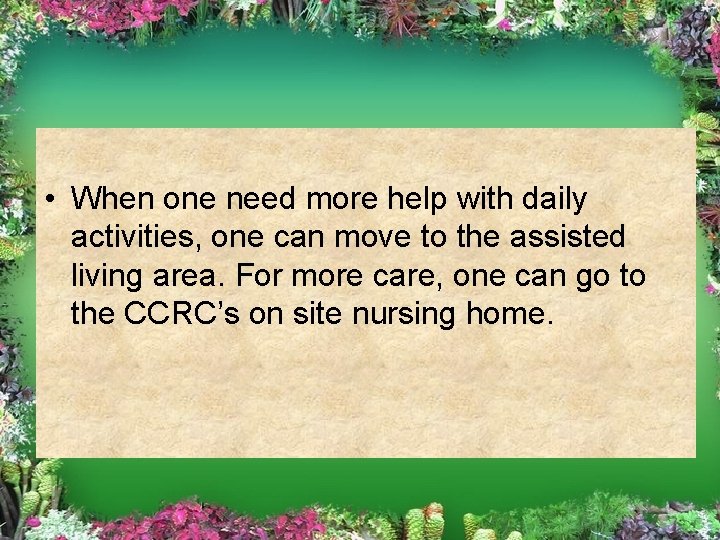 • When one need more help with daily activities, one can move to the assisted living area. For more care, one can go to the CCRC's on site nursing home.